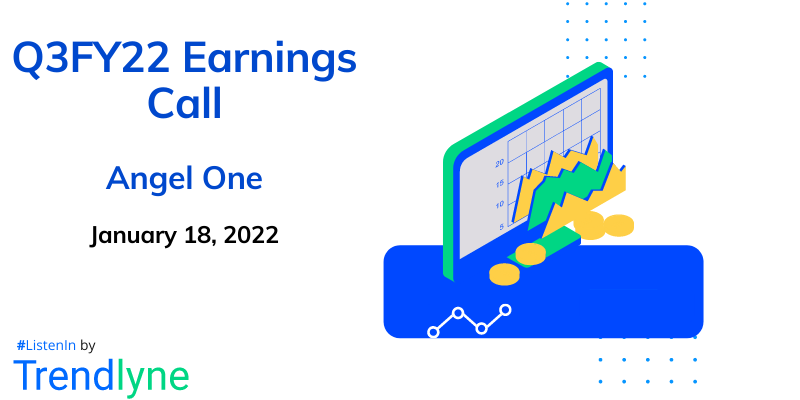 Q3FY22 Earnings Call

Angel One

January 18, 2022

20
15
10
5

#ListenIn by
Trendlyne